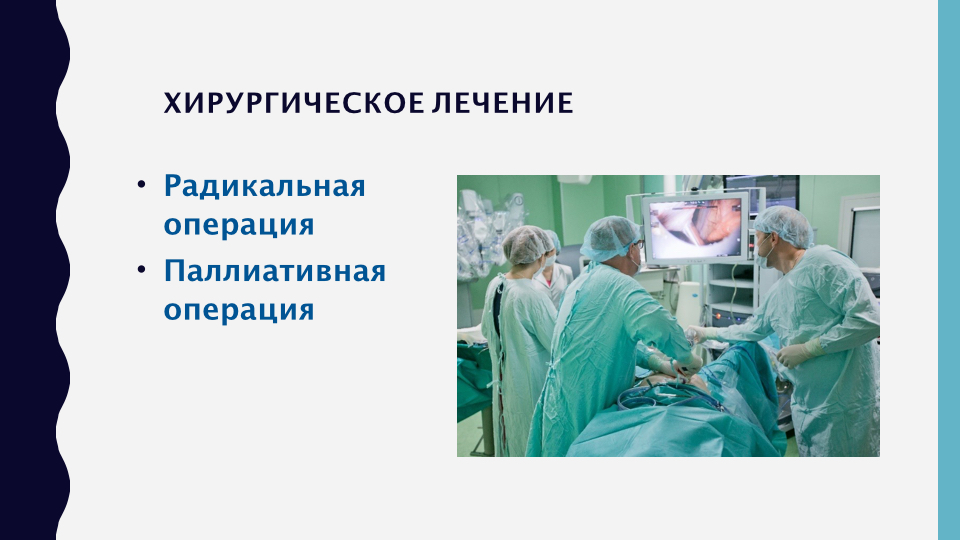 ХИРУРГИЧЕСКОЕ ЛЕЧЕНИЕ

• Радикальная операция
• Паллиативная операция